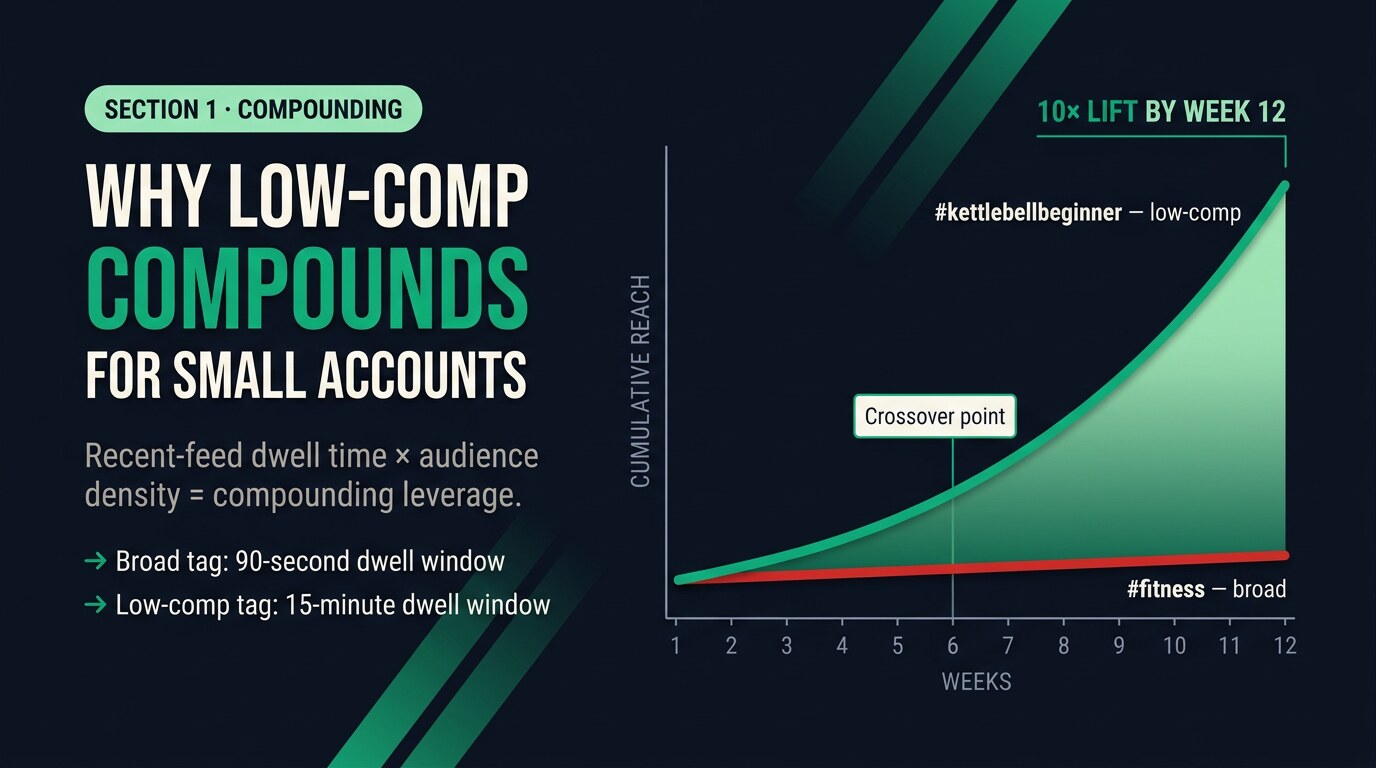 SECTION 1 · COMPOUNDING

WHY LOW-COMP COMPOUNDS FOR SMALL ACCOUNTS

Recent-feed dwell time × audience density = compounding leverage.

→ Broad tag: 90-second dwell window
→ Low-comp tag: 15-minute dwell window

10× LIFT BY WEEK 12

#kettlebellbeginner — low-comp

Crossover point

#fitness — broad

CUMULATIVE REACH

1 2 3 4 5 6 7 8 9 10 11 12

WEEKS